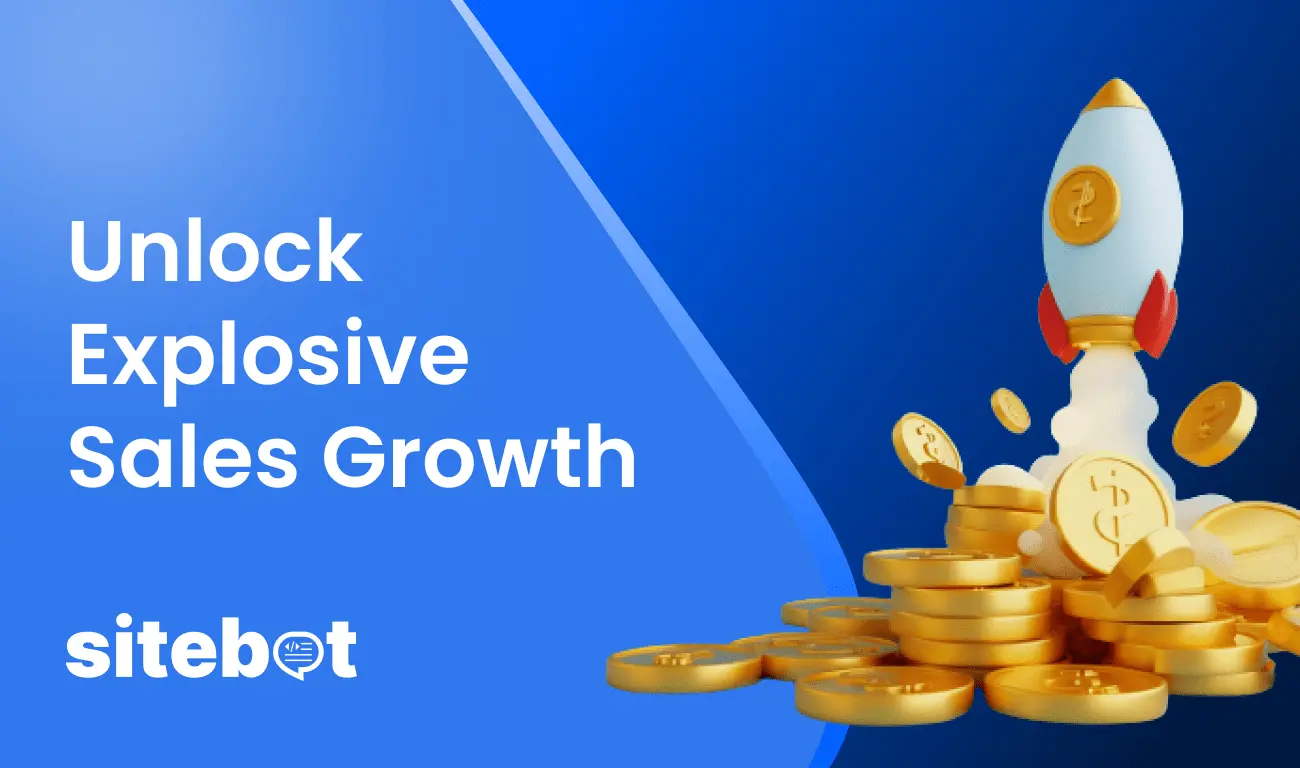 Unlock Explosive Sales Growth

sitebot